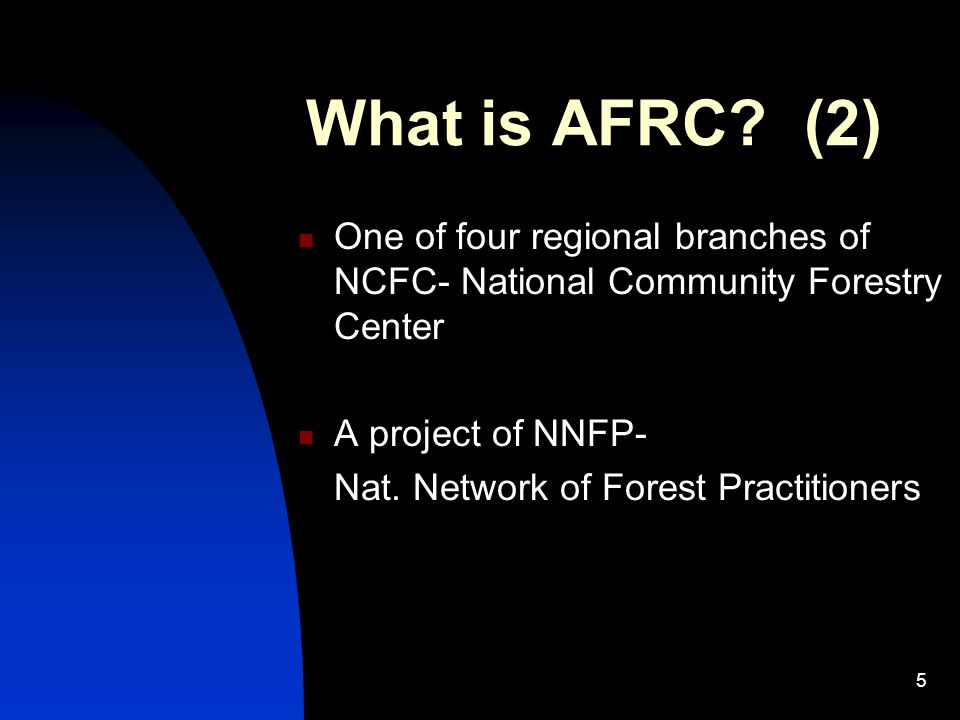 What is AFRC? (2)

- One of four regional branches of NCFC- National Community Forestry Center

- A project of NNFP-
Nat. Network of Forest Practitioners

5